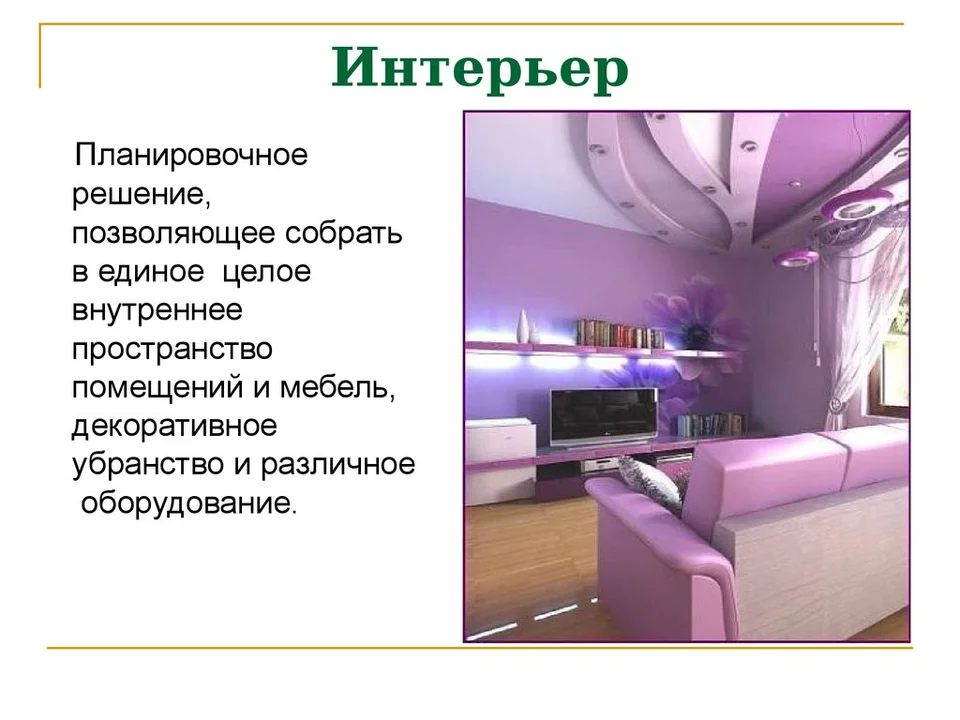 Интерьер

Планировочное решение, позволяющее собрать в единое целое внутреннее пространство помещений и мебель, декоративное убранство и различное оборудование.